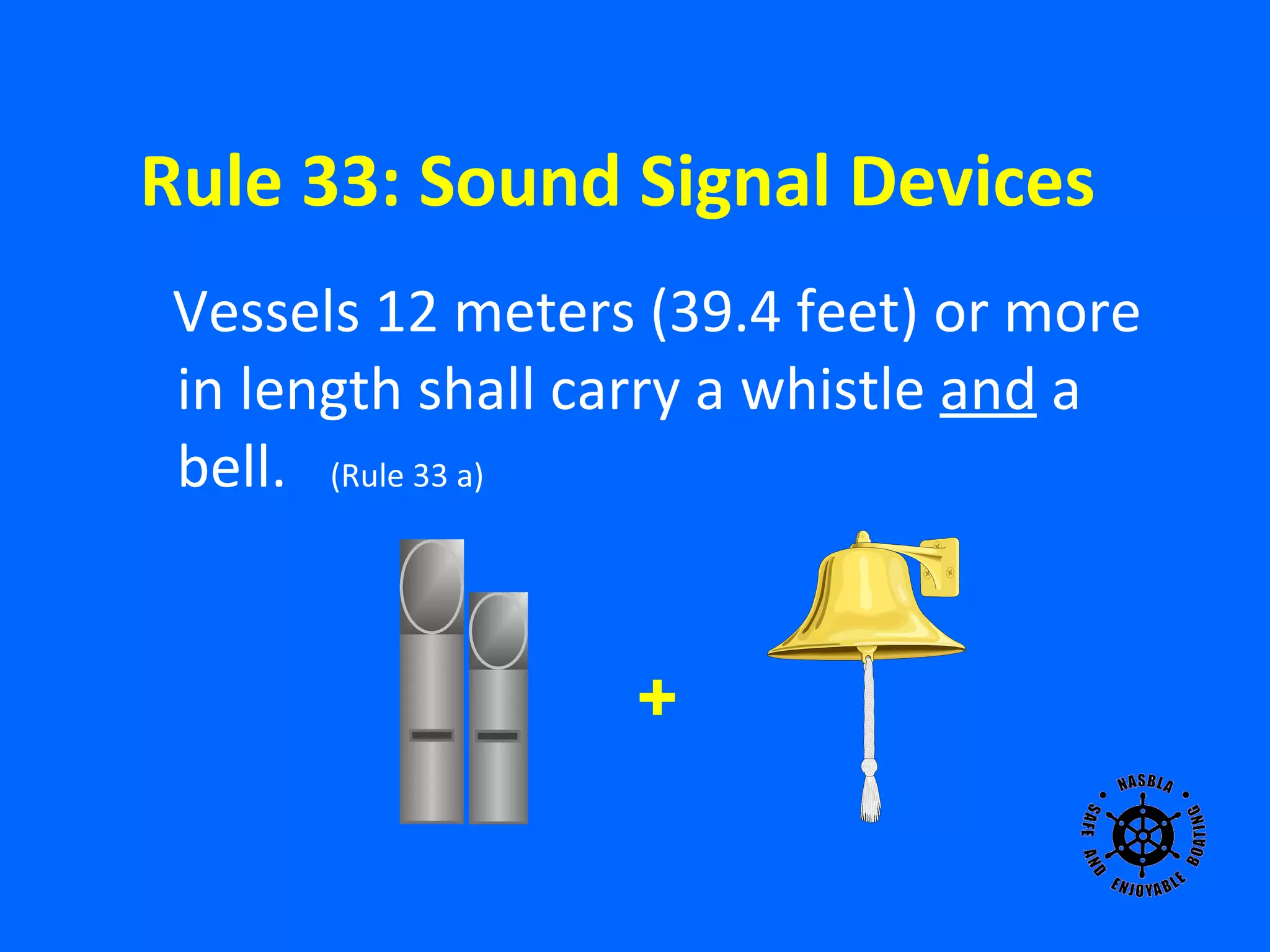 Rule 33: Sound Signal Devices

Vessels 12 meters (39.4 feet) or more in length shall carry a whistle and a bell. (Rule 33 a)

+

NASBLA
SAFE AND ENJOYABLE BOATING